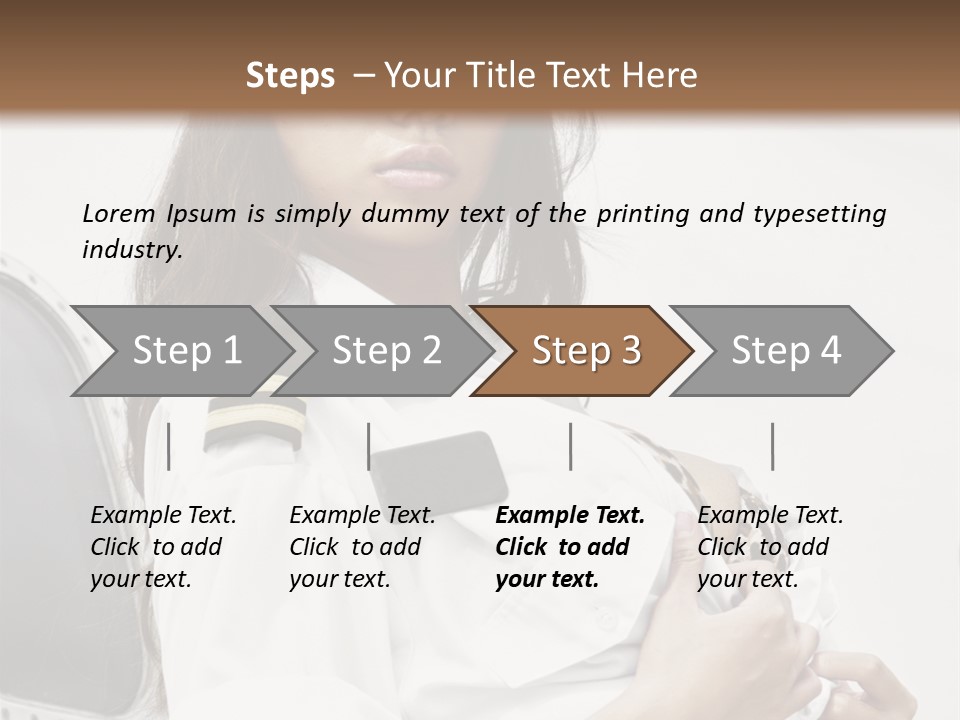 Steps – Your Title Text Here

Lorem Ipsum is simply dummy text of the printing and typesetting industry.

Step 1

Step 2

Step 3

Step 4

Example Text. Click to add your text.

Example Text. Click to add your text.

Example Text. Click to add your text.

Example Text. Click to add your text.